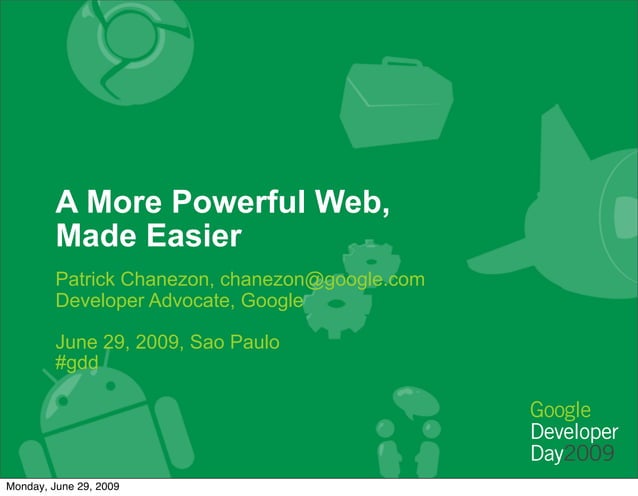 A More Powerful Web, Made Easier

Patrick Chanezon, chanezon@google.com
Developer Advocate, Google

June 29, 2009, Sao Paulo
#gdd

Google
Developer
Day2009

Monday, June 29, 2009